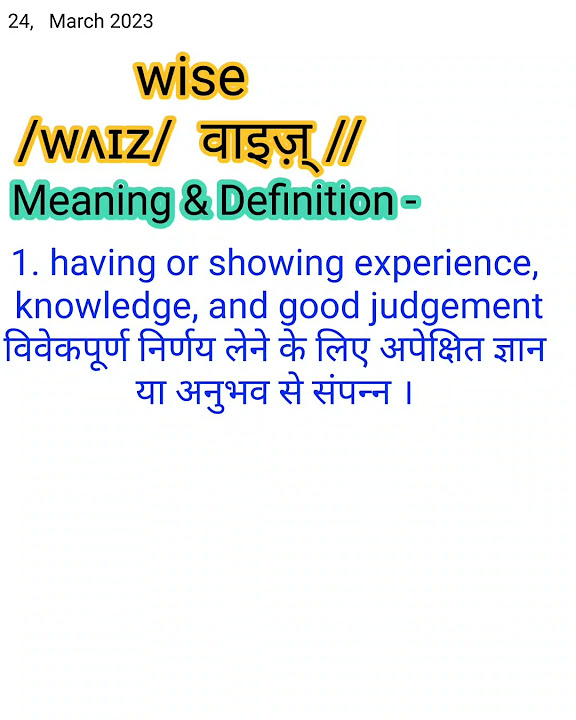 24, March 2023

wise

/wʌɪz/ वाइज़् //

Meaning & Definition -

1. having or showing experience, knowledge, and good judgement
विवेकपूर्ण निर्णय लेने के लिए अपेक्षित ज्ञान या अनुभव से संपन्न ।